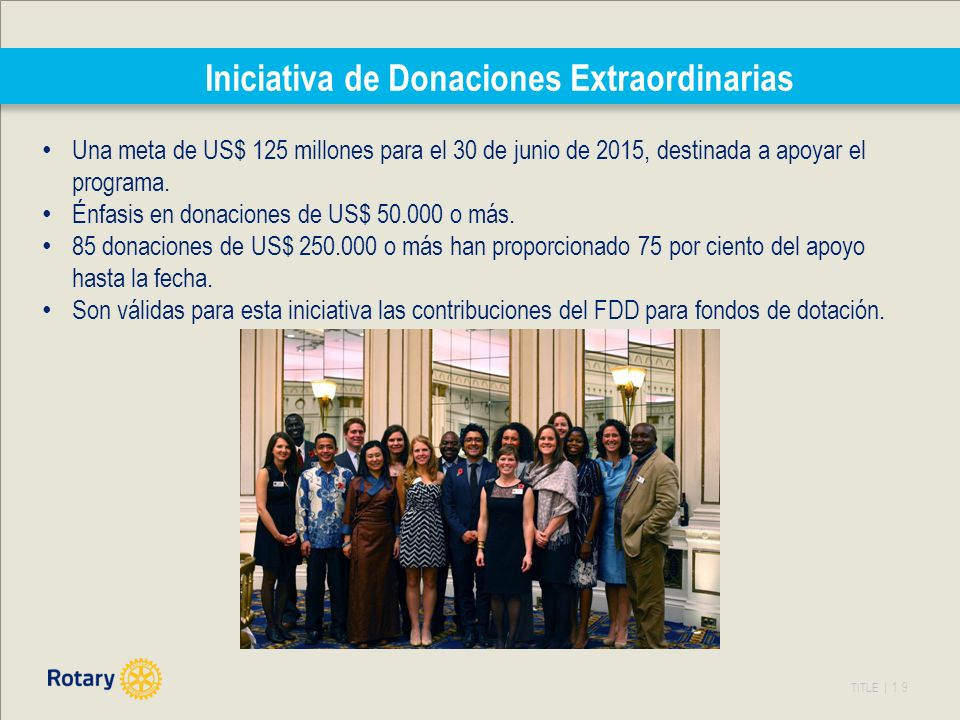 Iniciativa de Donaciones Extraordinarias

• Una meta de US$ 125 millones para el 30 de junio de 2015, destinada a apoyar el programa.
• Énfasis en donaciones de US$ 50.000 o más.
• 85 donaciones de US$ 250.000 o más han proporcionado 75 por ciento del apoyo hasta la fecha.
• Son válidas para esta iniciativa las contribuciones del FDD para fondos de dotación.

Rotary

TITLE | 19